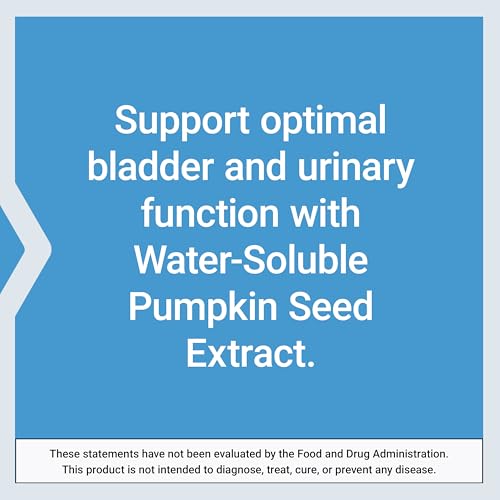 Support optimal bladder and urinary function with Water-Soluble Pumpkin Seed Extract.

These statements have not been evaluated by the Food and Drug Administration. This product is not intended to diagnose, treat, cure, or prevent any disease.